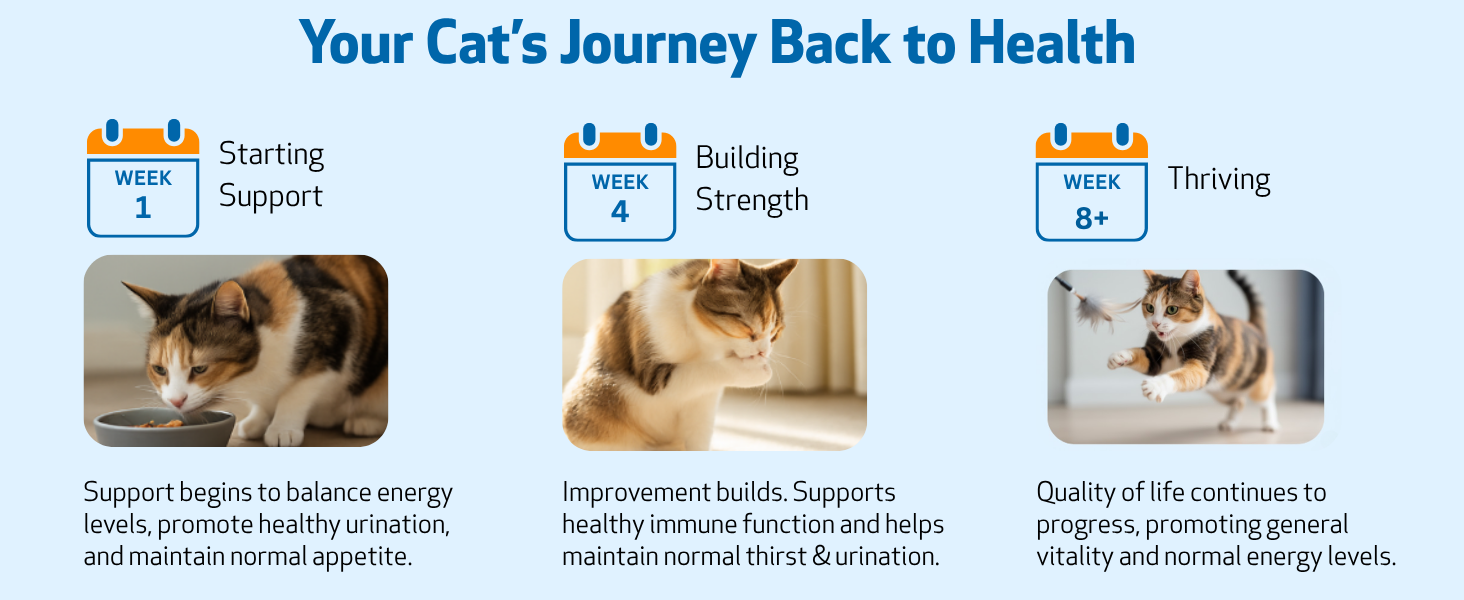 Your Cat's Journey Back to Health

WEEK 1

Starting Support

Support begins to balance energy levels, promote healthy urination, and maintain normal appetite.

WEEK 4

Building Strength

Improvement builds. Supports healthy immune function and helps maintain normal thirst & urination.

WEEK 8+

Thriving

Quality of life continues to progress, promoting general vitality and normal energy levels.